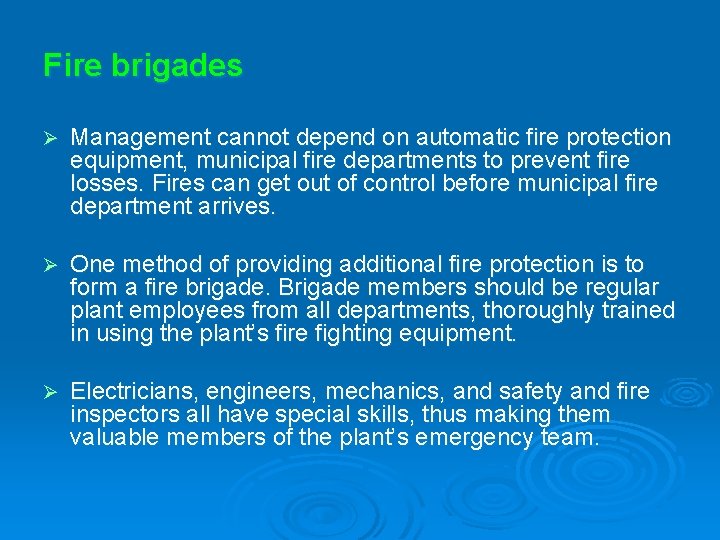 Fire brigades

➢ Management cannot depend on automatic fire protection equipment, municipal fire departments to prevent fire losses. Fires can get out of control before municipal fire department arrives.

➢ One method of providing additional fire protection is to form a fire brigade. Brigade members should be regular plant employees from all departments, thoroughly trained in using the plant's fire fighting equipment.

➢ Electricians, engineers, mechanics, and safety and fire inspectors all have special skills, thus making them valuable members of the plant's emergency team.